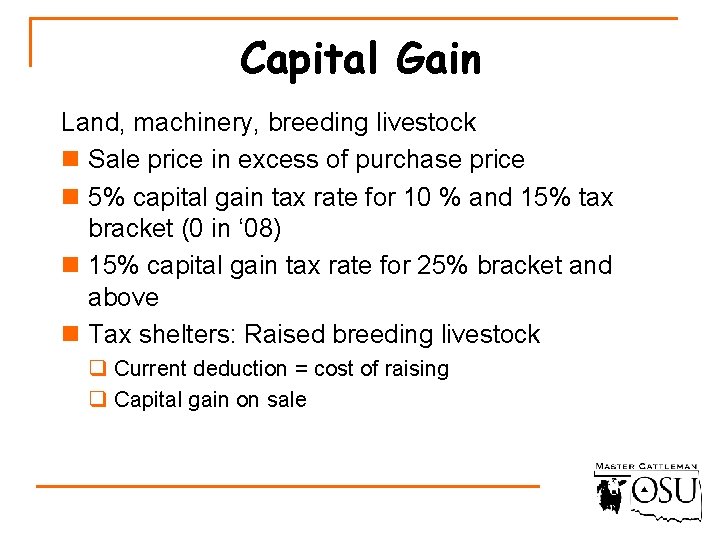 Capital Gain

Land, machinery, breeding livestock

- Sale price in excess of purchase price
- 5% capital gain tax rate for 10 % and 15% tax bracket (0 in ‘08)
- 15% capital gain tax rate for 25% bracket and above
- Tax shelters: Raised breeding livestock
  - Current deduction = cost of raising
  - Capital gain on sale

MASTER CATTLEMAN
OSU